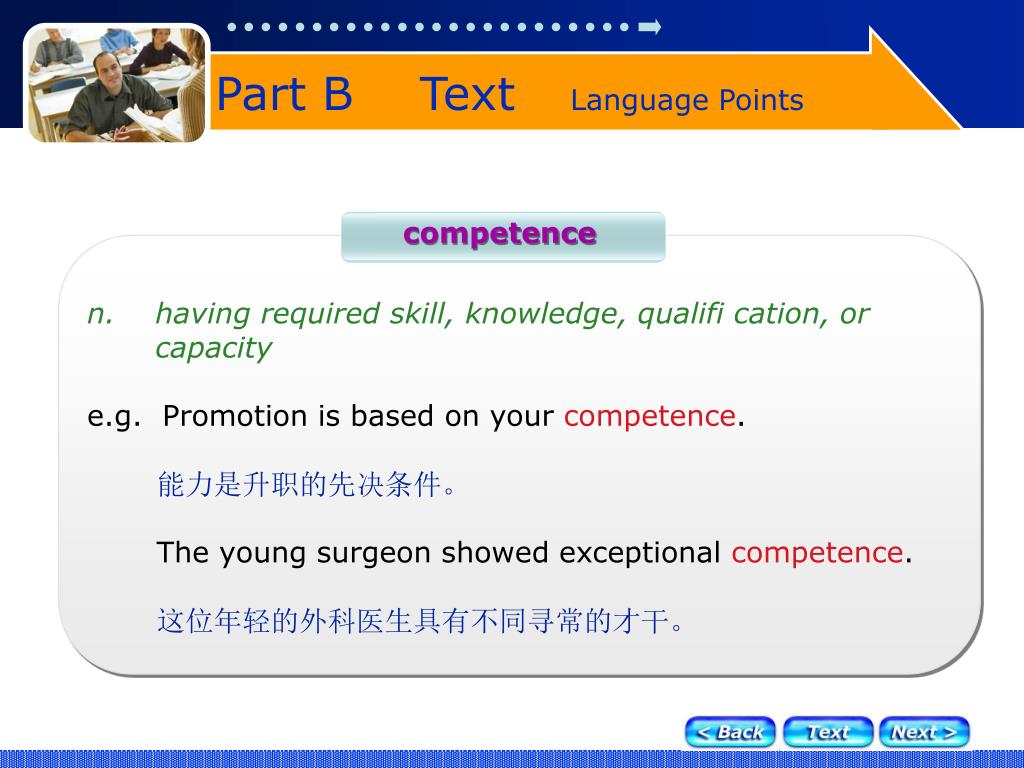 Part B Text Language Points

competence

n. having required skill, knowledge, qualifi cation, or capacity

e.g. Promotion is based on your competence.

能力是升职的先决条件。

The young surgeon showed exceptional competence.

这位年轻的外科医生具有不同寻常的才干。

< Back Text Next >